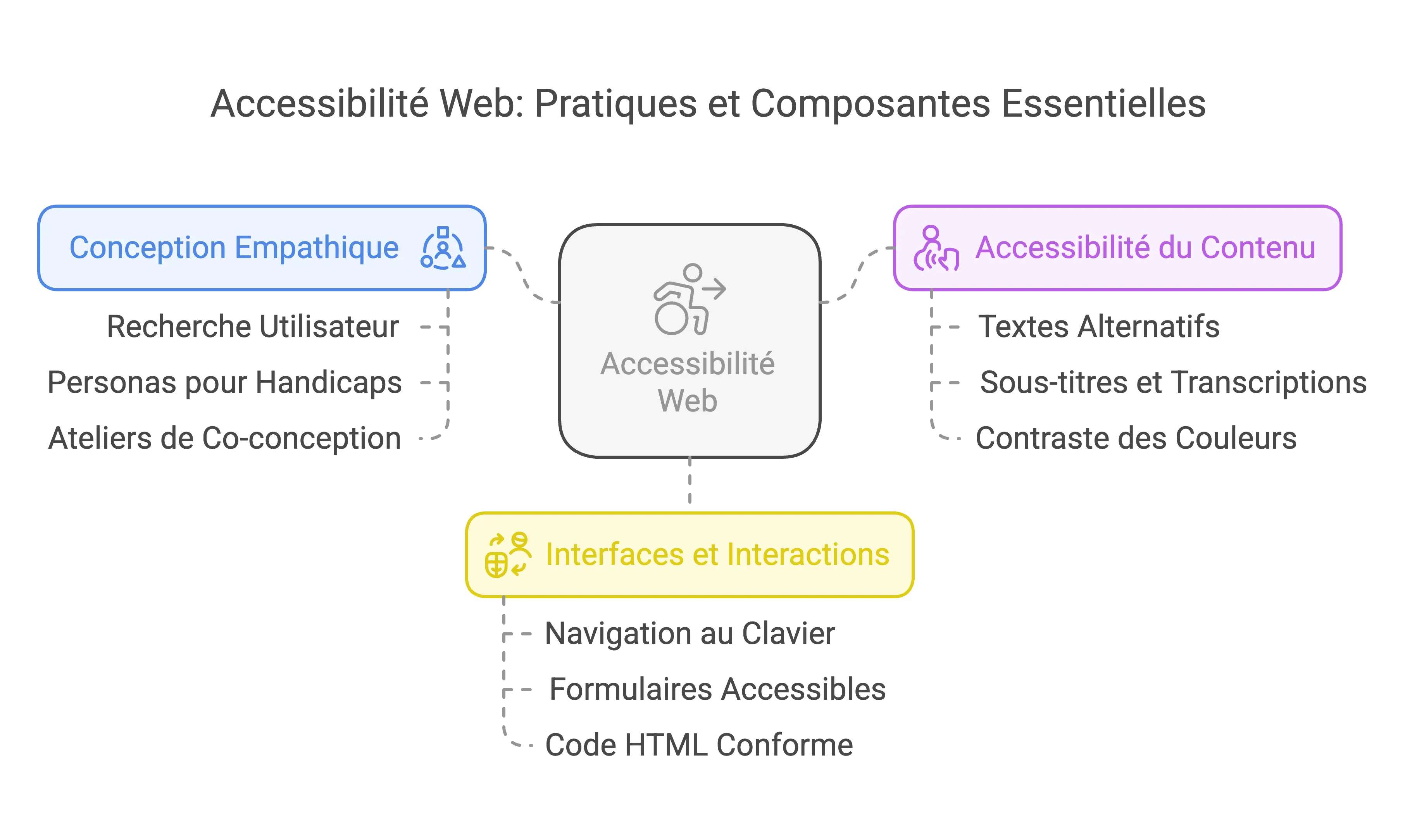 Accessibilité Web: Pratiques et Composantes Essentielles

Conception Empathique

Recherche Utilisateur

Personas pour Handicaps

Ateliers de Co-conception

Accessibilité Web

Accessibilité du Contenu

Textes Alternatifs

Sous-titres et Transcriptions

Contraste des Couleurs

Interfaces et Interactions

Navigation au Clavier

Formulaires Accessibles

Code HTML Conforme